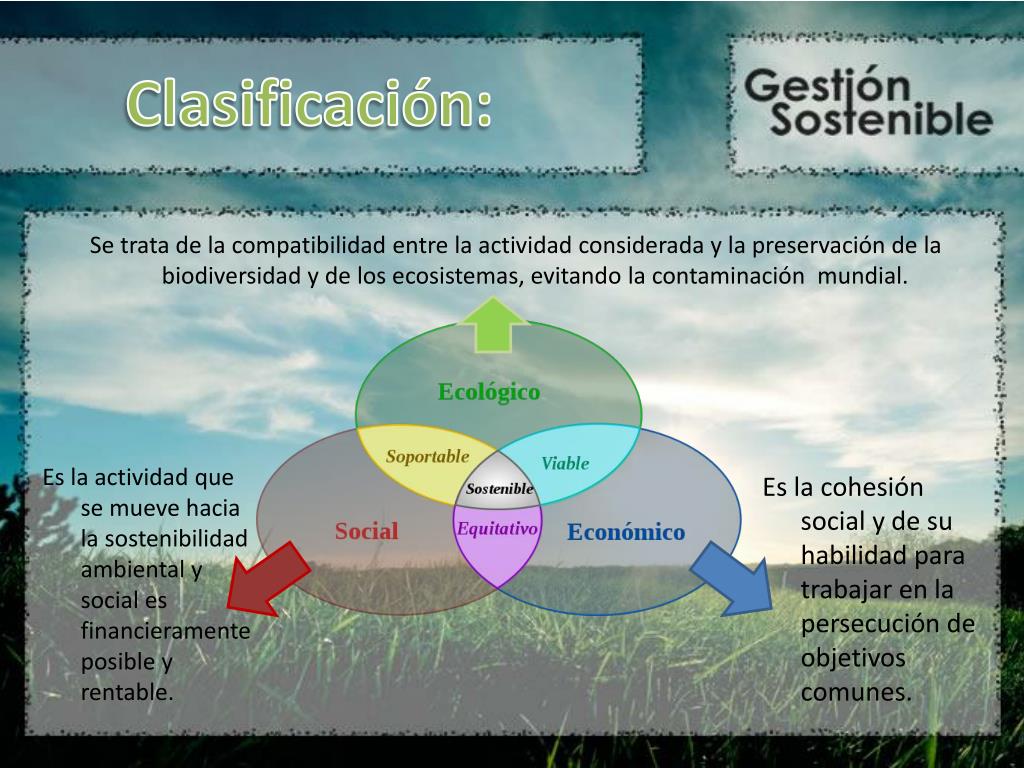 Clasificación:

Gestión Sostenible

Se trata de la compatibilidad entre la actividad considerada y la preservación de la biodiversidad y de los ecosistemas, evitando la contaminación mundial.

Ecológico

Soportable

Viable

Sostenible

Social

Equitativo

Económico

Es la actividad que se mueve hacia la sostenibilidad ambiental y social es financieramente posible y rentable.

Es la cohesión social y de su habilidad para trabajar en la persecución de objetivos comunes.